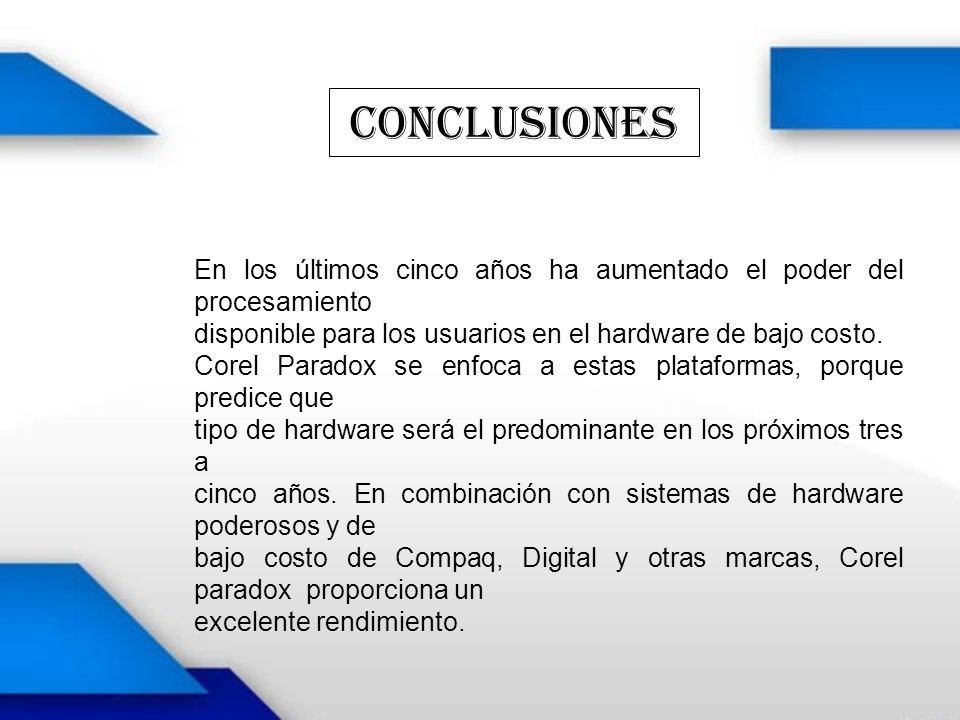 CONCLUSIONES

En los últimos cinco años ha aumentado el poder del procesamiento
disponible para los usuarios en el hardware de bajo costo.
Corel Paradox se enfoca a estas plataformas, porque predice que
tipo de hardware será el predominante en los próximos tres a
cinco años. En combinación con sistemas de hardware poderosos y de
bajo costo de Compaq, Digital y otras marcas, Corel paradox proporciona un
excelente rendimiento.